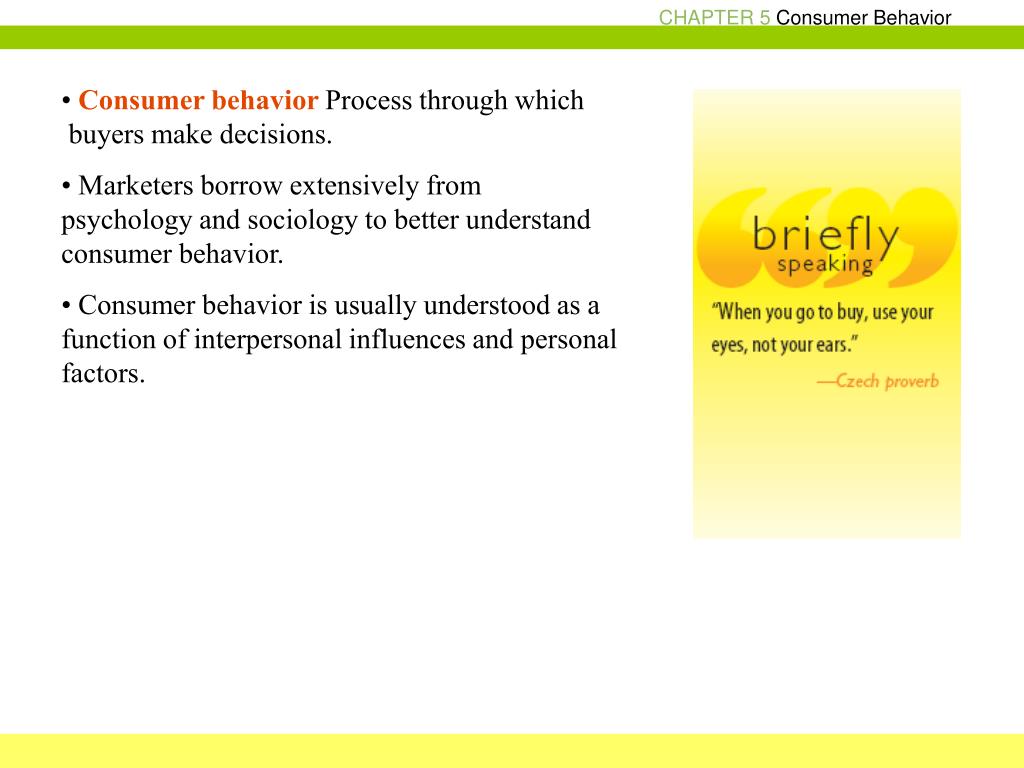 CHAPTER 5 Consumer Behavior

• Consumer behavior Process through which buyers make decisions.

• Marketers borrow extensively from psychology and sociology to better understand consumer behavior.

• Consumer behavior is usually understood as a function of interpersonal influences and personal factors.

briefly
speaking

"When you go to buy, use your eyes, not your ears."

—Czech proverb